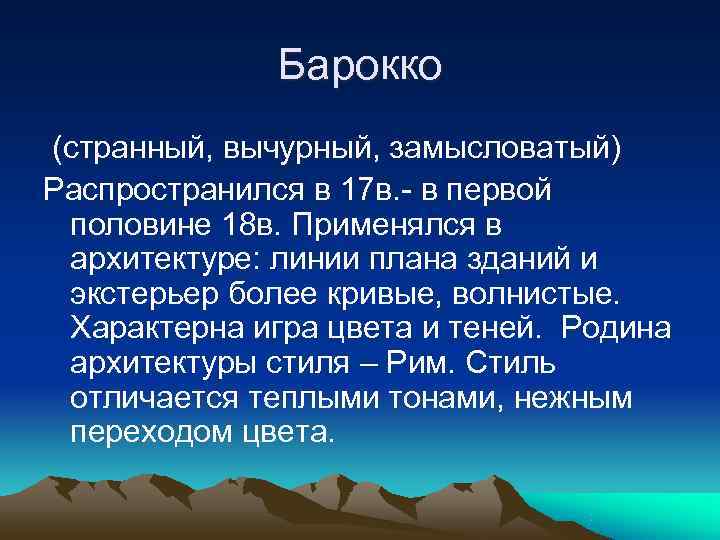 Барокко

(странный, вычурный, замысловатый)

Распространился в 17в.- в первой половине 18в. Применялся в архитектуре: линии плана зданий и экстерьер более кривые, волнистые. Характерна игра цвета и теней. Родина архитектуры стиля – Рим. Стиль отличается теплыми тонами, нежным переходом цвета.